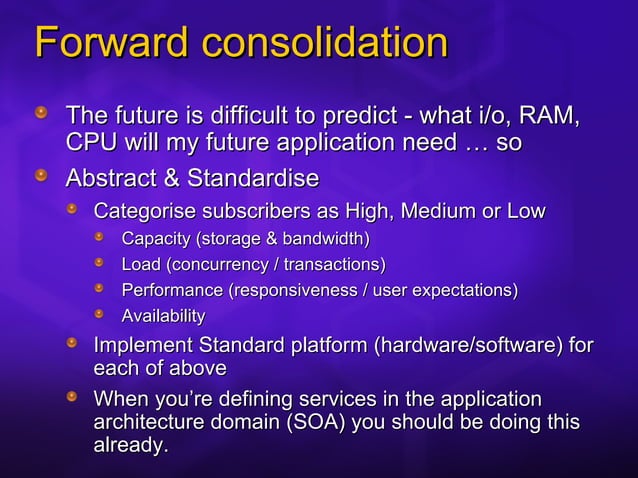 Forward consolidation

The future is difficult to predict - what i/o, RAM, CPU will my future application need … so

Abstract & Standardise

Categorise subscribers as High, Medium or Low

Capacity (storage & bandwidth)

Load (concurrency / transactions)

Performance (responsiveness / user expectations)

Availability

Implement Standard platform (hardware/software) for each of above

When you're defining services in the application architecture domain (SOA) you should be doing this already.